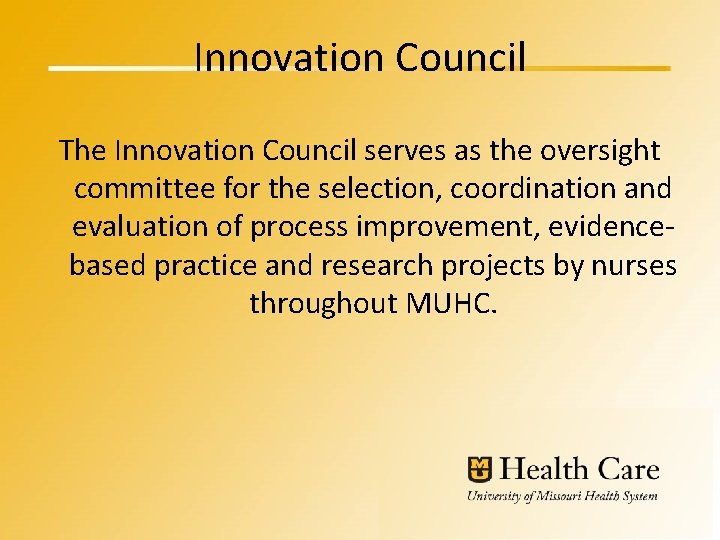 Innovation Council

The Innovation Council serves as the oversight committee for the selection, coordination and evaluation of process improvement, evidence-based practice and research projects by nurses throughout MUHC.

MU Health Care
University of Missouri Health System